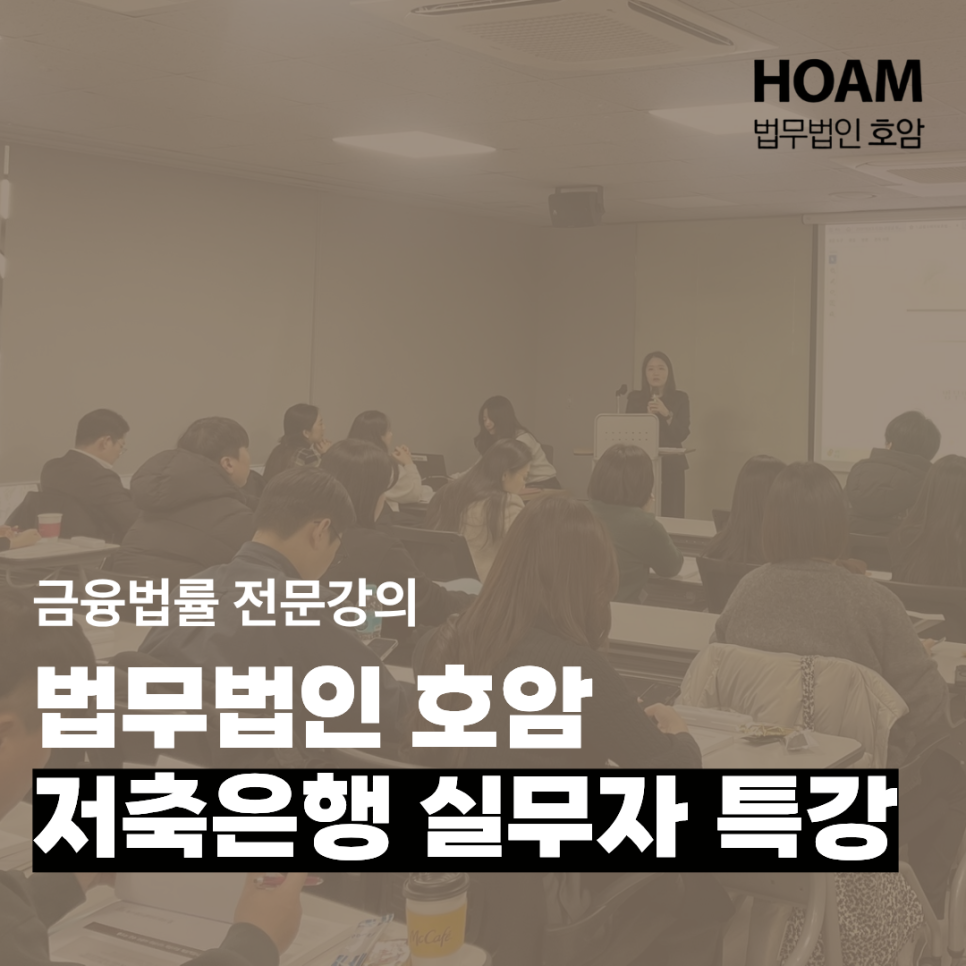 HOAM
법무법인 호암

금융법률 전문강의

법무법인 호암
저축은행 실무자 특강

McCafé